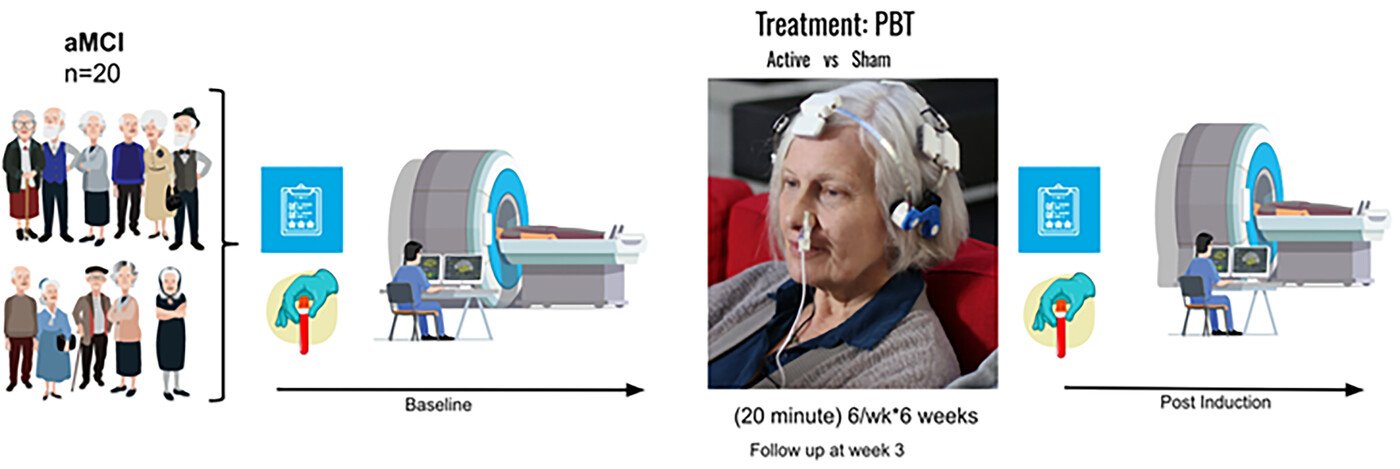 aMCI
n=20

Baseline

Treatment: PBT
Active vs Sham

(20 minute) 6/wk*6 weeks
Follow up at week 3

Post Induction